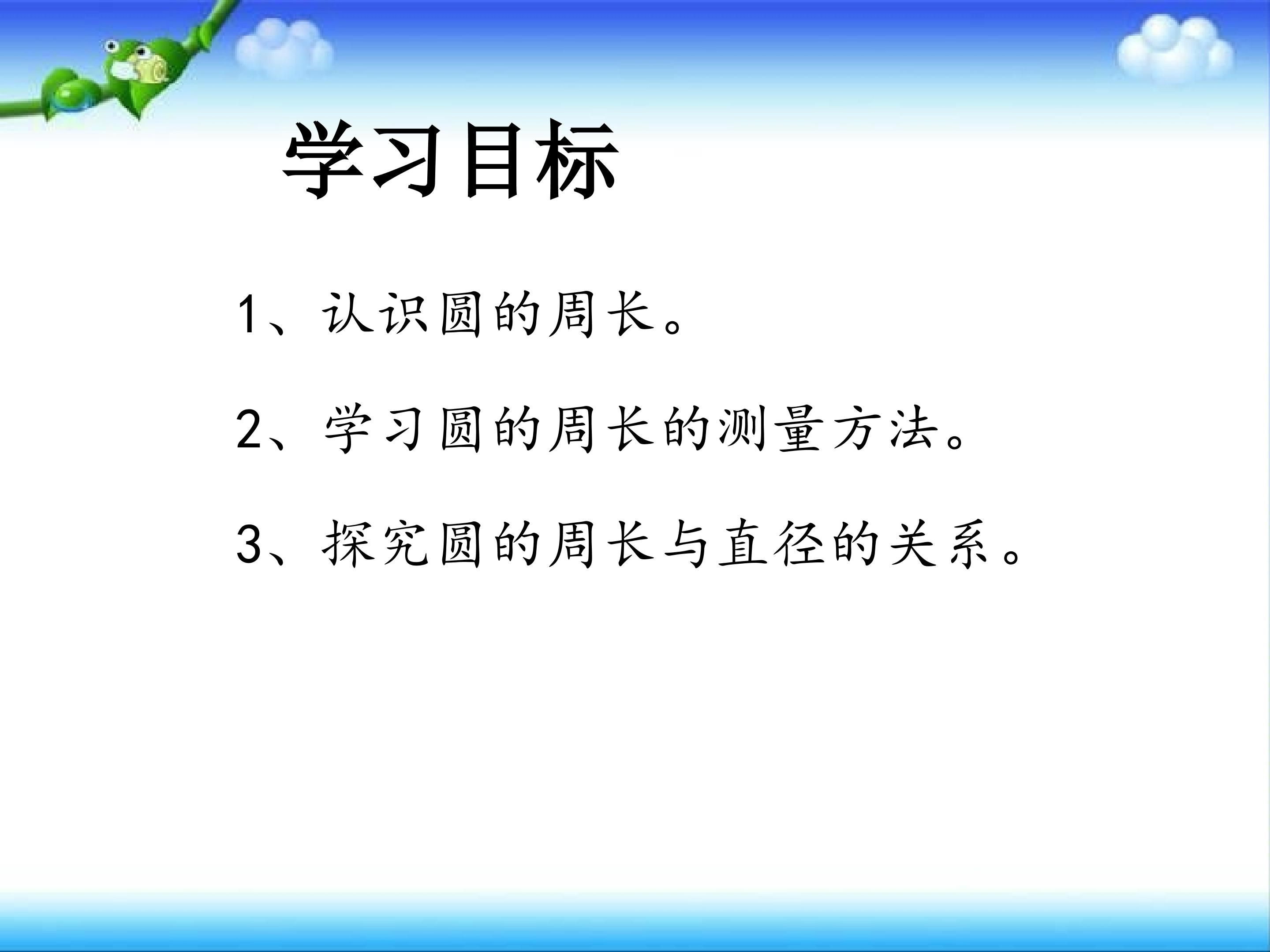 学习目标

1、认识圆的周长。

2、学习圆的周长的测量方法。

3、探究圆的周长与直径的关系。